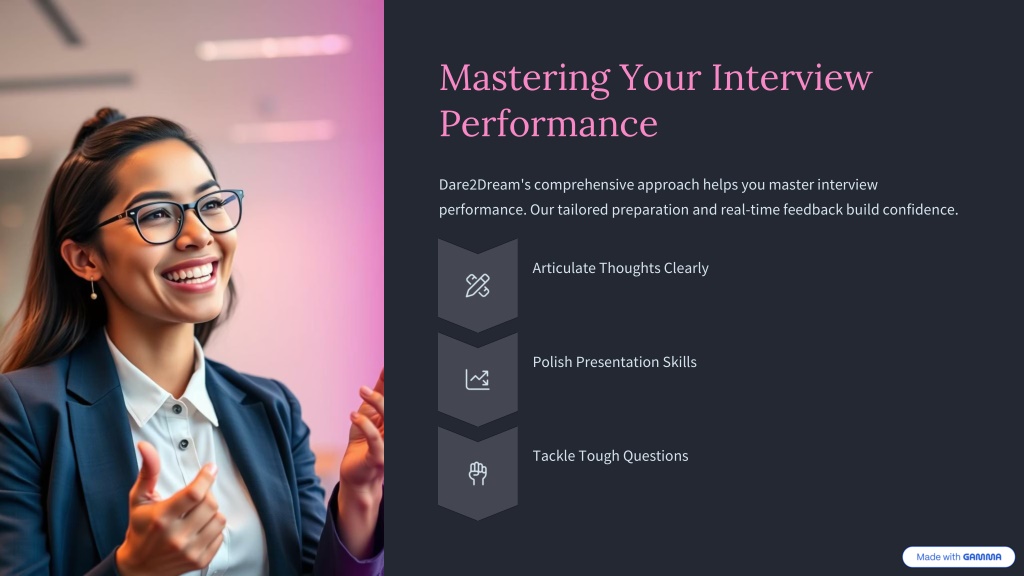 Mastering Your Interview Performance

Dare2Dream's comprehensive approach helps you master interview performance. Our tailored preparation and real-time feedback build confidence.

Articulate Thoughts Clearly

Polish Presentation Skills

Tackle Tough Questions

Made with GAMMA